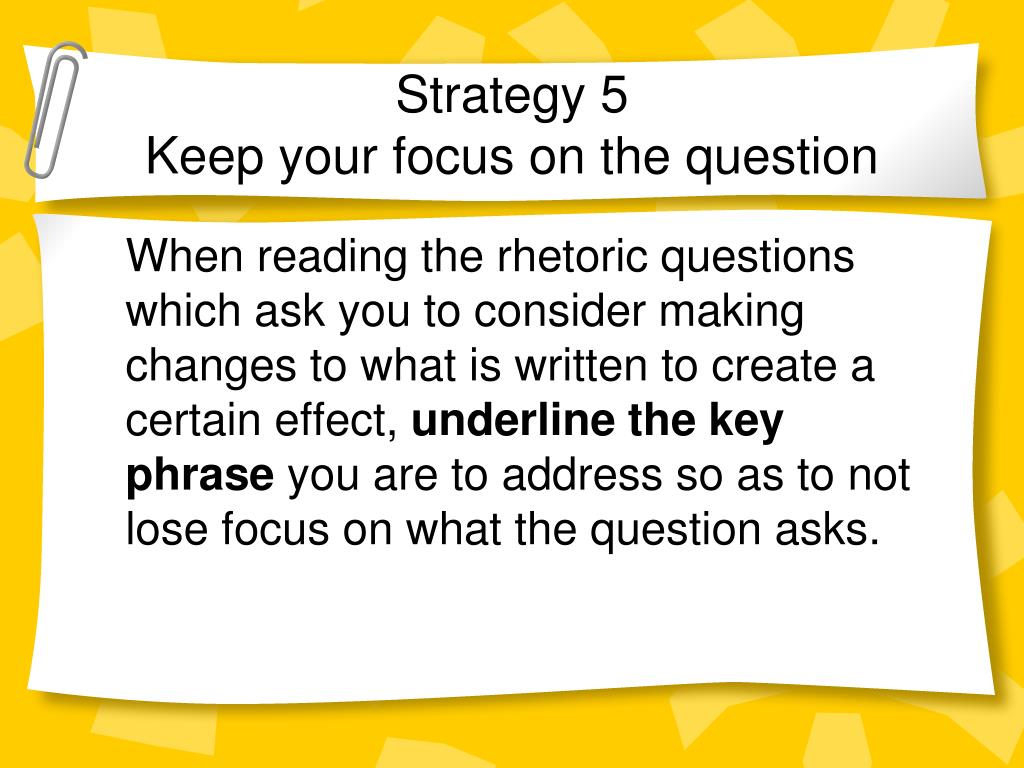 Strategy 5
Keep your focus on the question

When reading the rhetoric questions which ask you to consider making changes to what is written to create a certain effect, **underline the key phrase** you are to address so as to not lose focus on what the question asks.